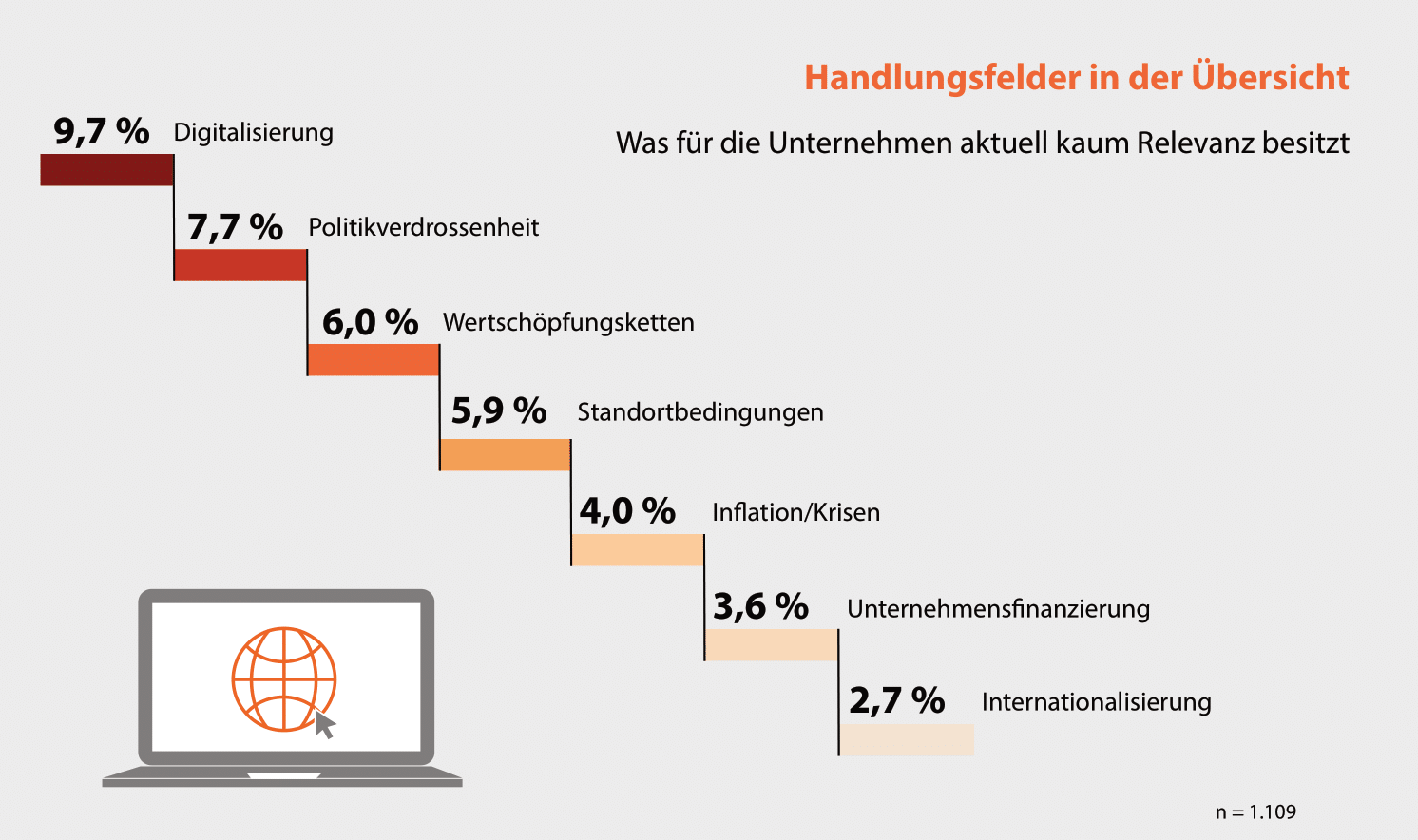 Handlungsfelder in der Übersicht

Was für die Unternehmen aktuell kaum Relevanz besitzt

9,7 % Digitalisierung

7,7 % Politikverdrossenheit

6,0 % Wertschöpfungsketten

5,9 % Standortbedingungen

4,0 % Inflation/Krisen

3,6 % Unternehmensfinanzierung

2,7 % Internationalisierung

n = 1.109